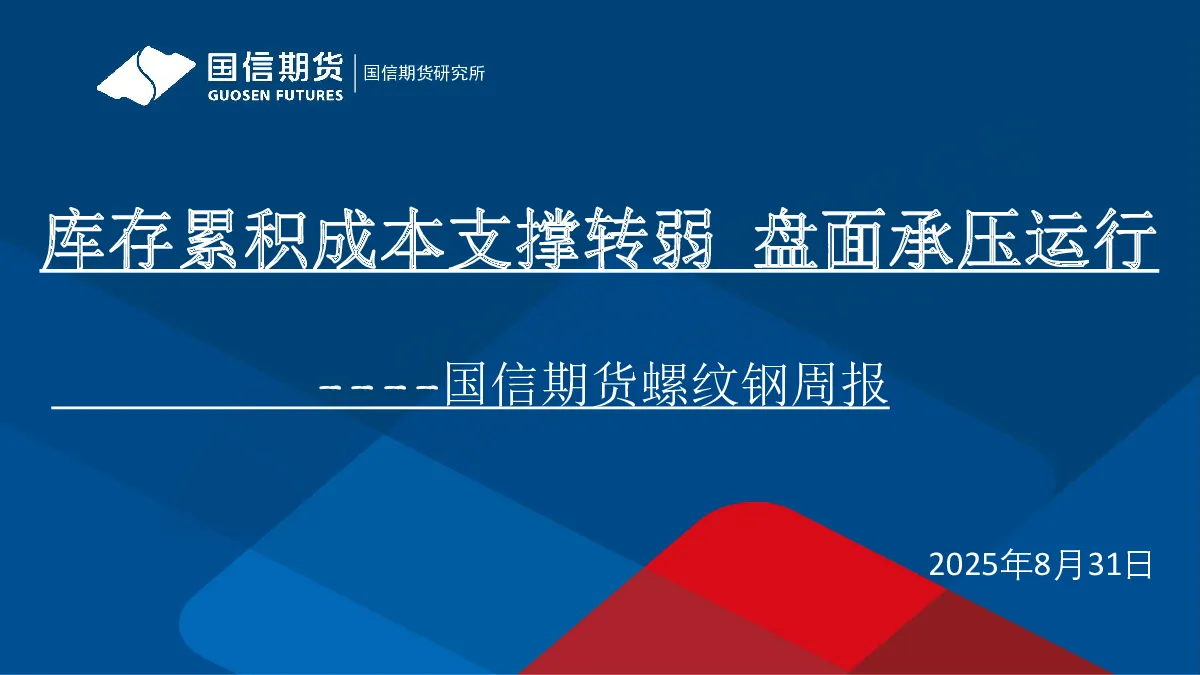 国信期货
GUOSEN FUTURES
国信期货研究所

库存累积成本支撑转弱 盘面承压运行

-----国信期货螺纹钢周报

2025年8月31日